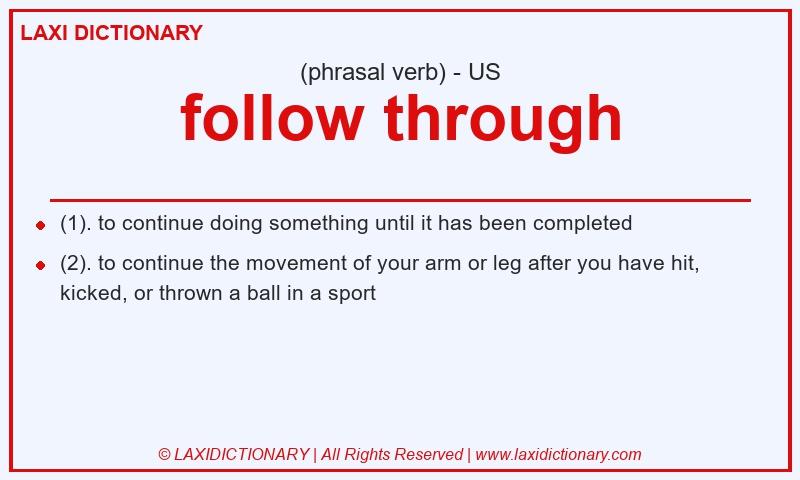 LAXI DICTIONARY

(phrasal verb) - US

follow through

- (1). to continue doing something until it has been completed
- (2). to continue the movement of your arm or leg after you have hit, kicked, or thrown a ball in a sport

© LAXIDICTIONARY | All Rights Reserved | www.laxidictionary.com